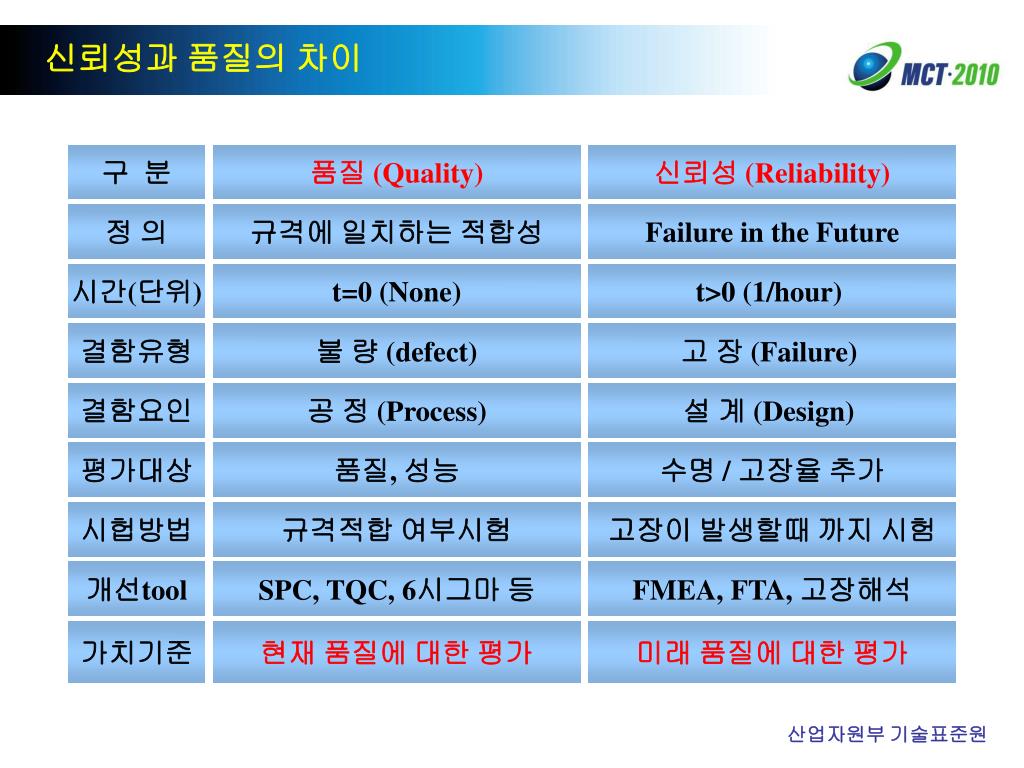 신뢰성과 품질의 차이

MCT·2010

| 구 분 | 품질 (Quality) | 신뢰성 (Reliability) |
|---|---|---|
| 정 의 | 규격에 일치하는 적합성 | Failure in the Future |
| 시간(단위) | t=0 (None) | t>0 (1/hour) |
| 결함유형 | 불 량 (defect) | 고 장 (Failure) |
| 결함요인 | 공 정 (Process) | 설 계 (Design) |
| 평가대상 | 품질, 성능 | 수명 / 고장율 추가 |
| 시험방법 | 규격적합 여부시험 | 고장이 발생할때 까지 시험 |
| 개선tool | SPC, TQC, 6시그마 등 | FMEA, FTA, 고장해석 |
| 가치기준 | 현재 품질에 대한 평가 | 미래 품질에 대한 평가 |

산업자원부 기술표준원